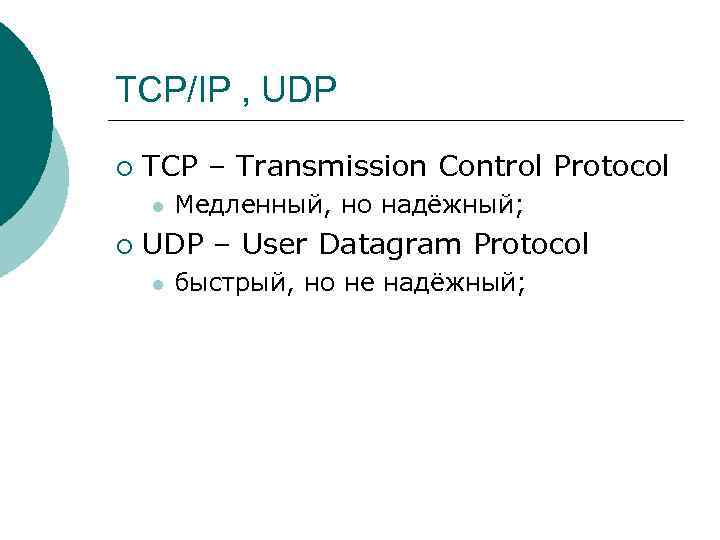 TCP/IP , UDP

TCP – Transmission Control Protocol

Медленный, но надёжный;

UDP – User Datagram Protocol

быстрый, но не надёжный;